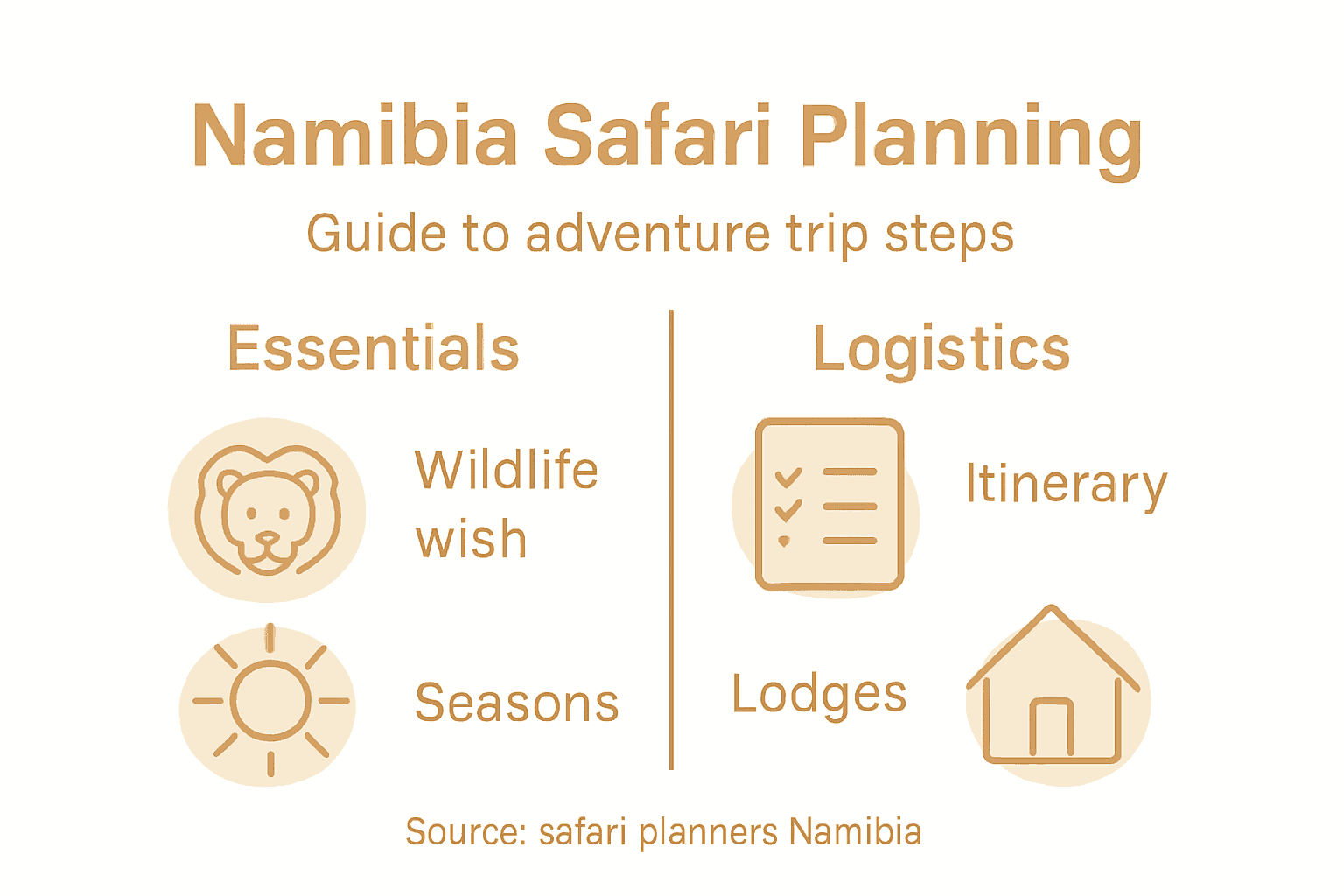 Namibia Safari Planning

Guide to adventure trip steps

Essentials

Wildlife wish

Seasons

Logistics

Itinerary

Lodges

Source: safari planners Namibia